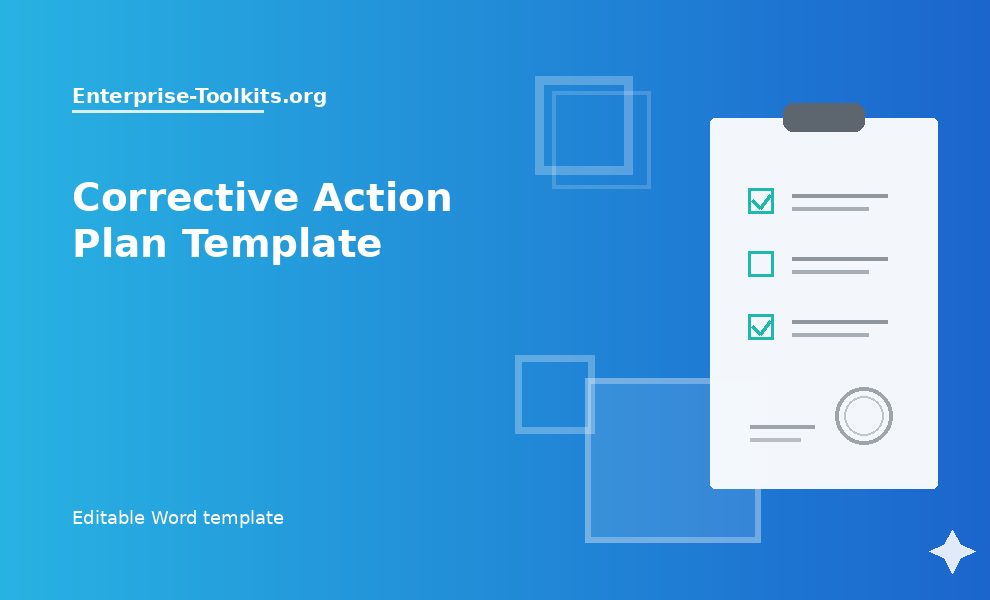 Enterprise-Toolkits.org

Corrective Action Plan Template

Editable Word template